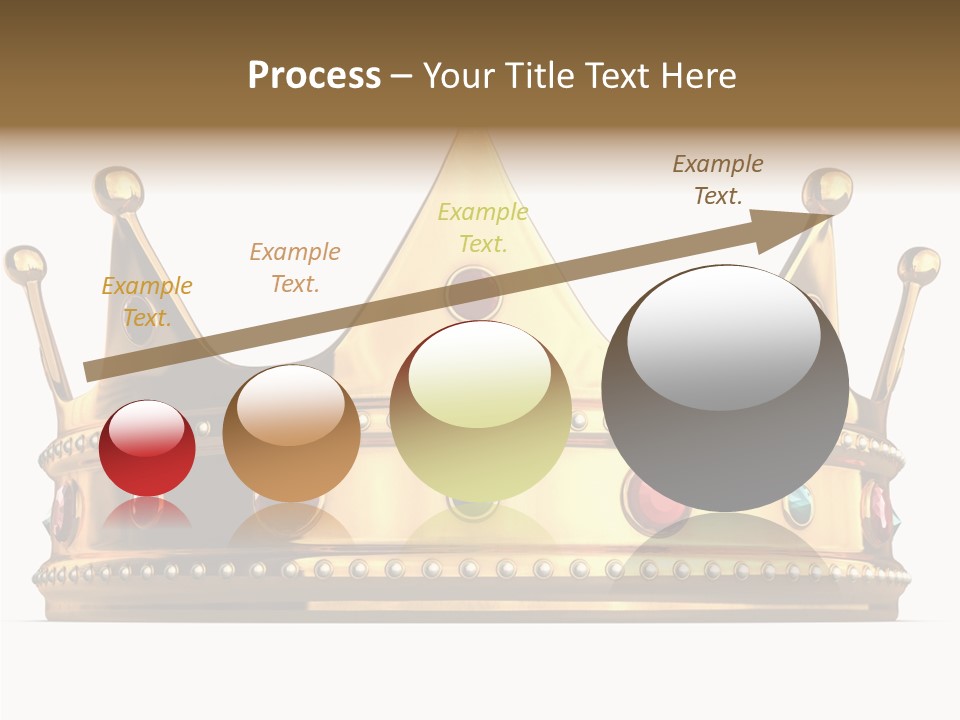 Process – Your Title Text Here

Example Text.

Example Text.

Example Text.

Example Text.